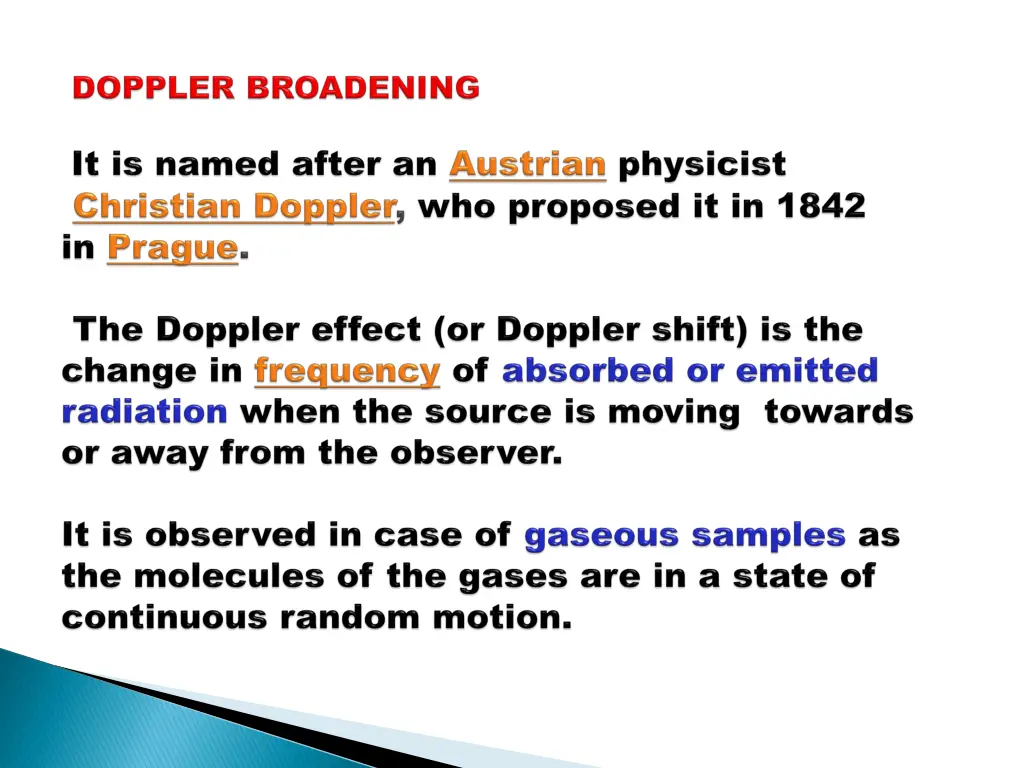 DOPPLER BROADENING

It is named after an Austrian physicist Christian Doppler, who proposed it in 1842 in Prague.

The Doppler effect (or Doppler shift) is the change in frequency of absorbed or emitted radiation when the source is moving towards or away from the observer.

It is observed in case of gaseous samples as the molecules of the gases are in a state of continuous random motion.